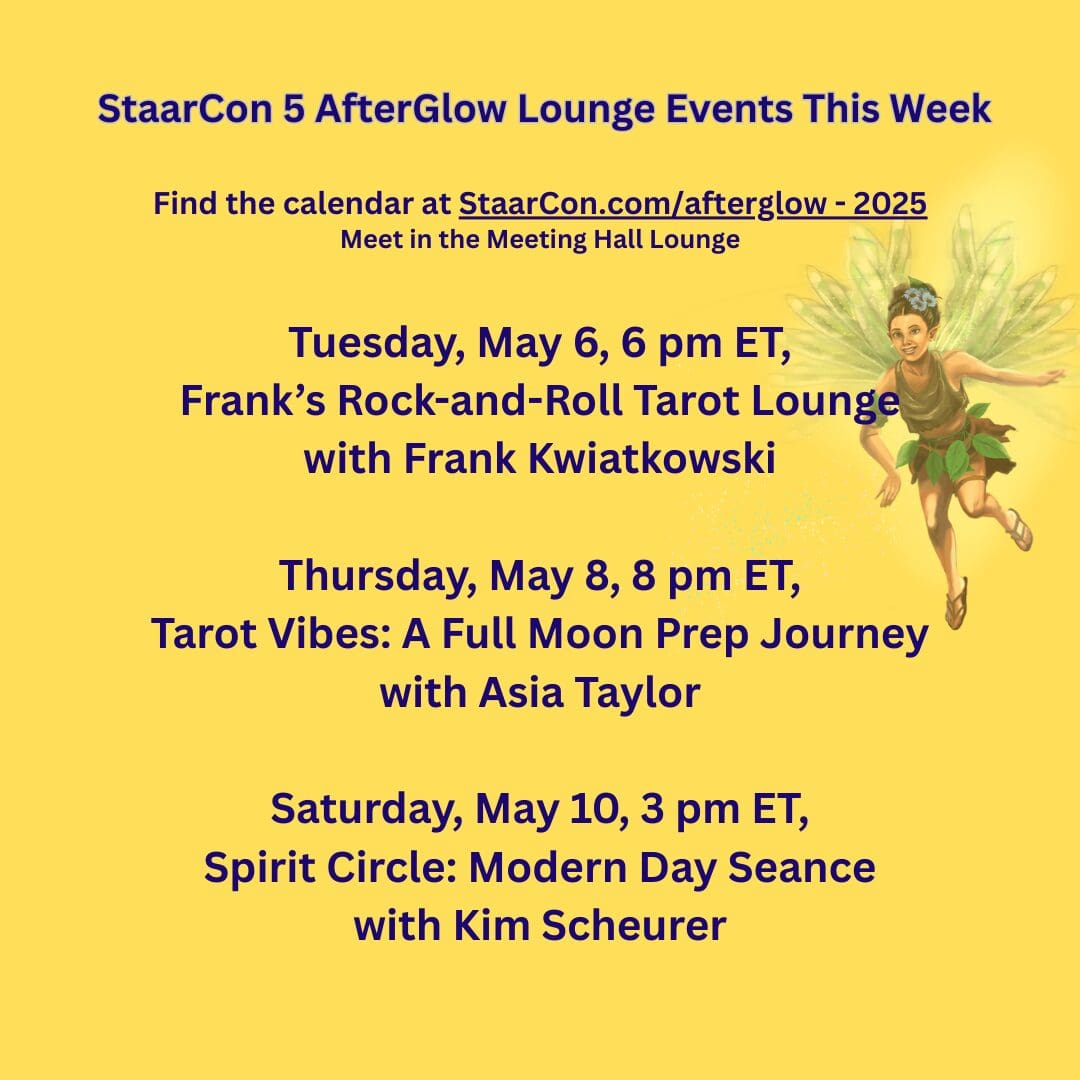 StaarCon 5 AfterGlow Lounge Events This Week

Find the calendar at StaarCon.com/afterglow - 2025
Meet in the Meeting Hall Lounge

Tuesday, May 6, 6 pm ET,
Frank’s Rock-and-Roll Tarot Lounge
with Frank Kwiatkowski

Thursday, May 8, 8 pm ET,
Tarot Vibes: A Full Moon Prep Journey
with Asia Taylor

Saturday, May 10, 3 pm ET,
Spirit Circle: Modern Day Seance
with Kim Scheurer